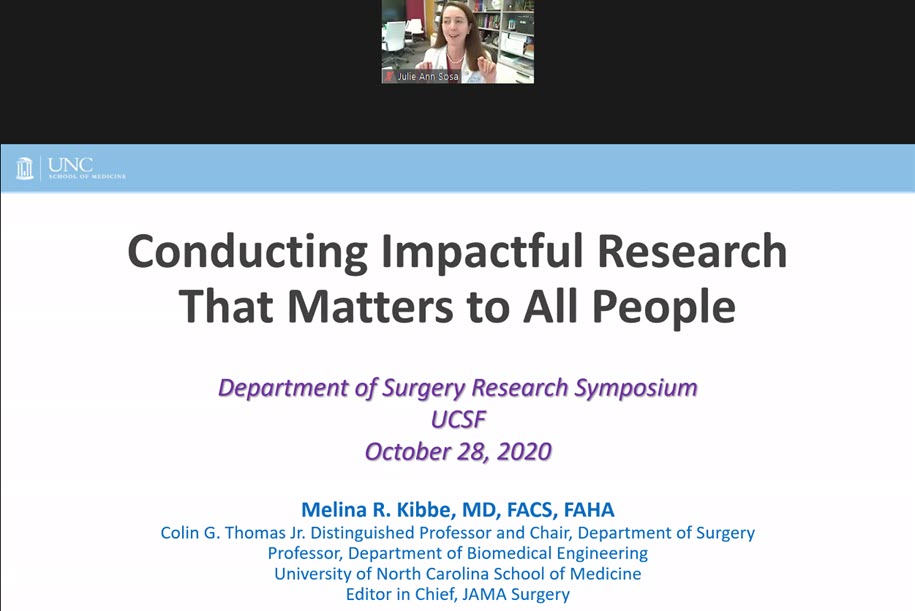 Julie Ann Sosa

UNC SCHOOL OF MEDICINE

Conducting Impactful Research That Matters to All People

Department of Surgery Research Symposium
UCSF
October 28, 2020

Melina R. Kibbe, MD, FACS, FAHA
Colin G. Thomas Jr. Distinguished Professor and Chair, Department of Surgery
Professor, Department of Biomedical Engineering
University of North Carolina School of Medicine
Editor in Chief, JAMA Surgery